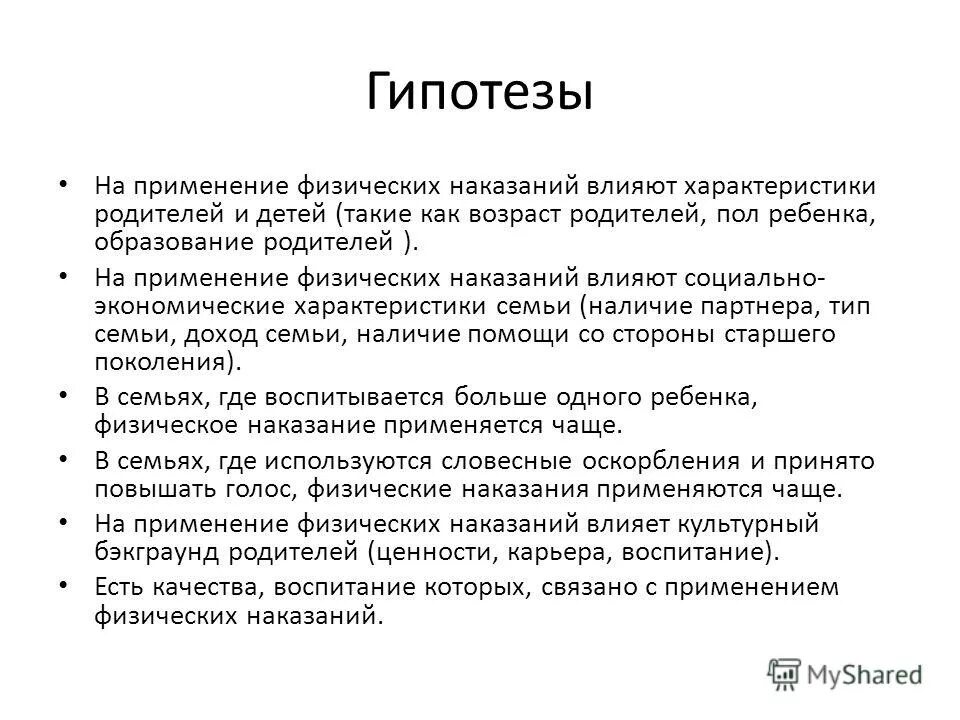 Гипотезы

• На применение физических наказаний влияют характеристики родителей и детей (такие как возраст родителей, пол ребенка, образование родителей ).

• На применение физических наказаний влияют социально-экономические характеристики семьи (наличие партнера, тип семьи, доход семьи, наличие помощи со стороны старшего поколения).

• В семьях, где воспитывается больше одного ребенка, физическое наказание применяется чаще.

• В семьях, где используются словесные оскорбления и принято повышать голос, физические наказания применяются чаще.

• На применение физических наказаний влияет культурный бэкграунд родителей (ценности, карьера, воспитание).

• Есть качества, воспитание которых, связано с применением физических наказаний.

MyShared